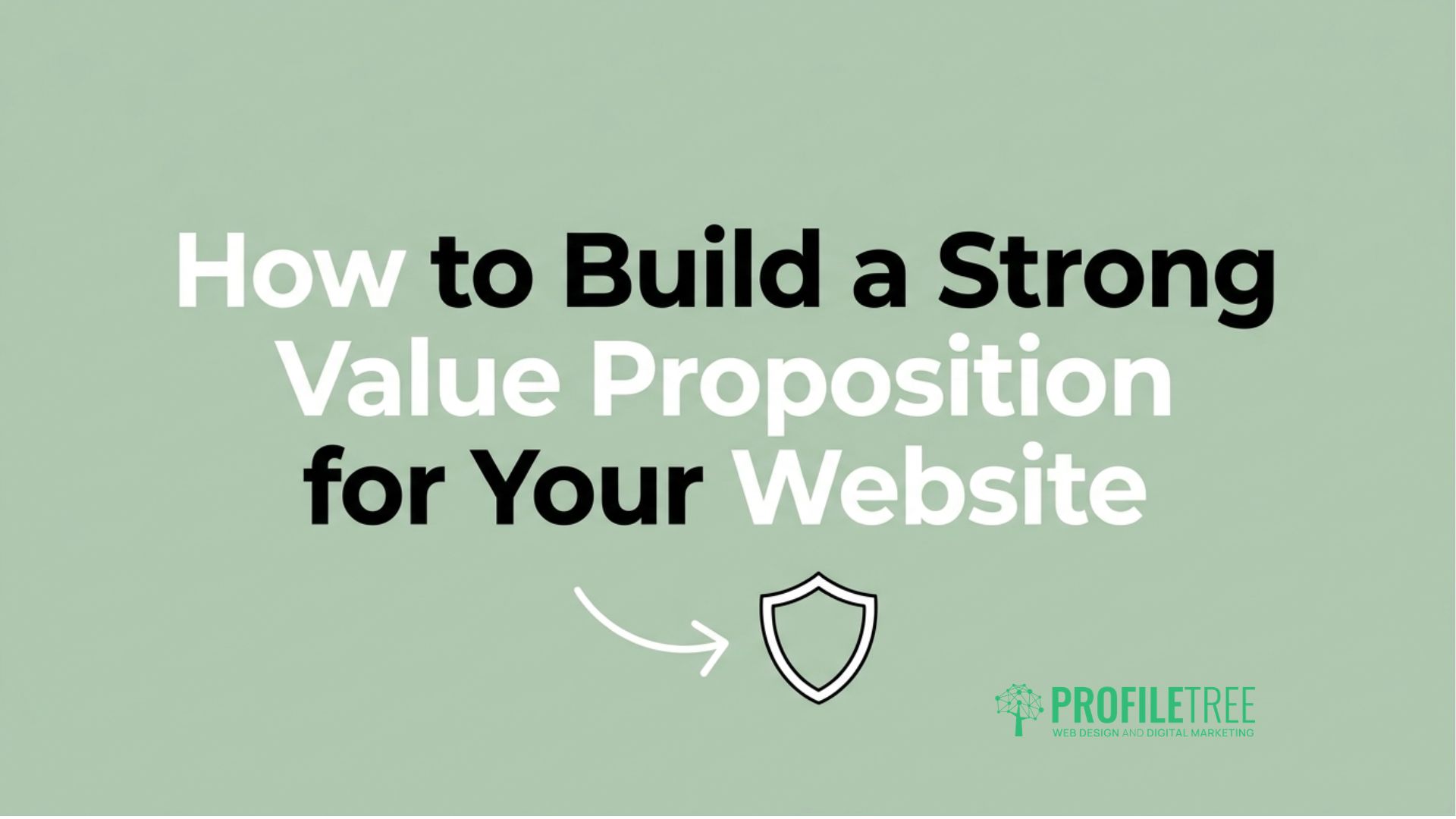 How to Build a Strong Value Proposition for Your Website

PROFILETREE
WEB DESIGN AND DIGITAL MARKETING